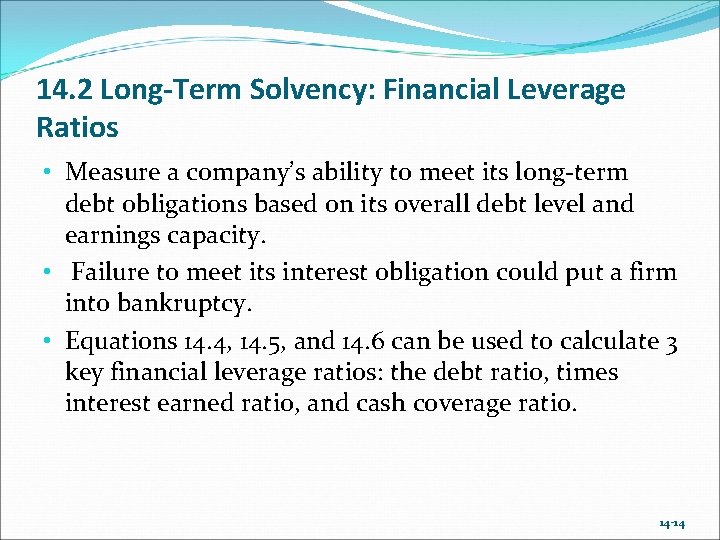 14.2 Long-Term Solvency: Financial Leverage Ratios

• Measure a company's ability to meet its long-term debt obligations based on its overall debt level and earnings capacity.

• Failure to meet its interest obligation could put a firm into bankruptcy.

• Equations 14.4, 14.5, and 14.6 can be used to calculate 3 key financial leverage ratios: the debt ratio, times interest earned ratio, and cash coverage ratio.

14-14